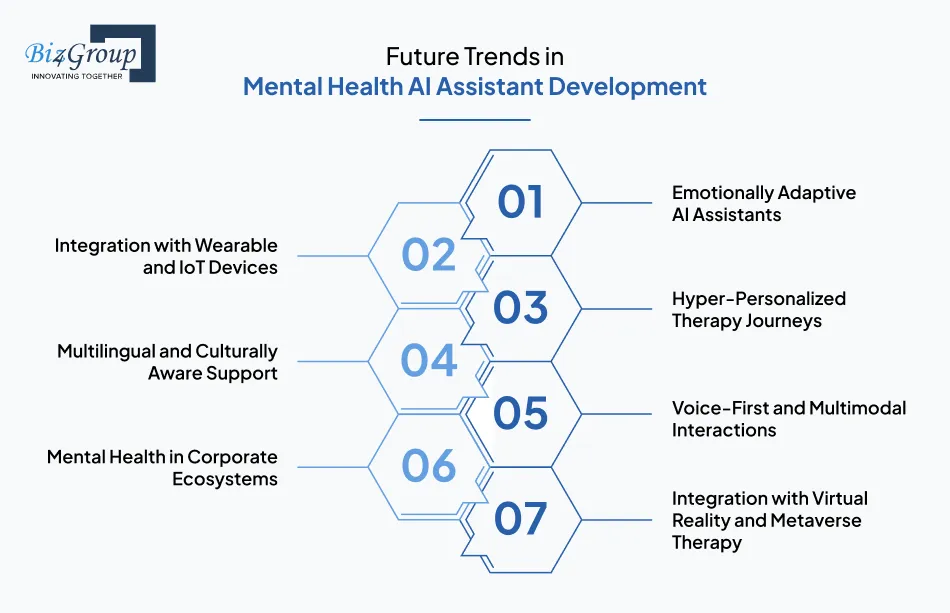 Biz4Group
INNOVATING TOGETHER

Future Trends in
Mental Health AI Assistant Development

01
Emotionally Adaptive AI Assistants

02
Integration with Wearable and IoT Devices

03
Hyper-Personalized Therapy Journeys

04
Multilingual and Culturally Aware Support

05
Voice-First and Multimodal Interactions

06
Mental Health in Corporate Ecosystems

07
Integration with Virtual Reality and Metaverse Therapy